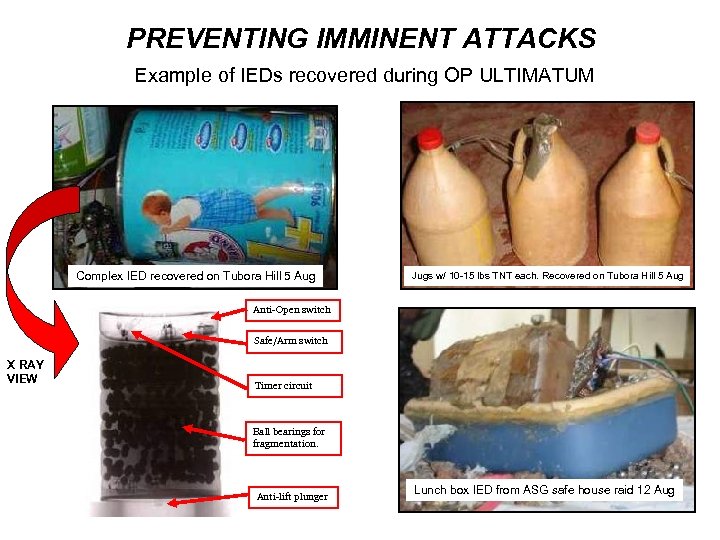 PREVENTING IMMINENT ATTACKS

Example of IEDs recovered during OP ULTIMATUM

Complex IED recovered on Tubora Hill 5 Aug

Jugs w/ 10-15 lbs TNT each. Recovered on Tubora Hill 5 Aug

X RAY VIEW

Anti-Open switch

Safe/Arm switch

Timer circuit

Ball bearings for fragmentation.

Anti-lift plunger

Lunch box IED from ASG safe house raid 12 Aug